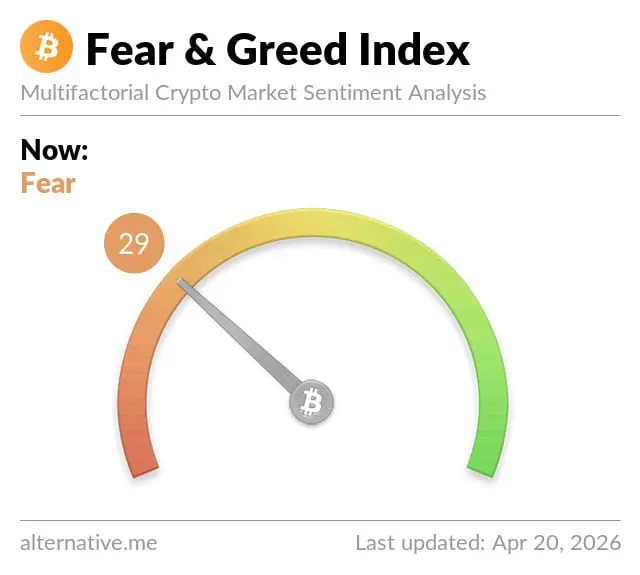 Fear & Greed Index
Multifactorial Crypto Market Sentiment Analysis

Now:
Fear

29

alternative.me

Last updated: Apr 20, 2026